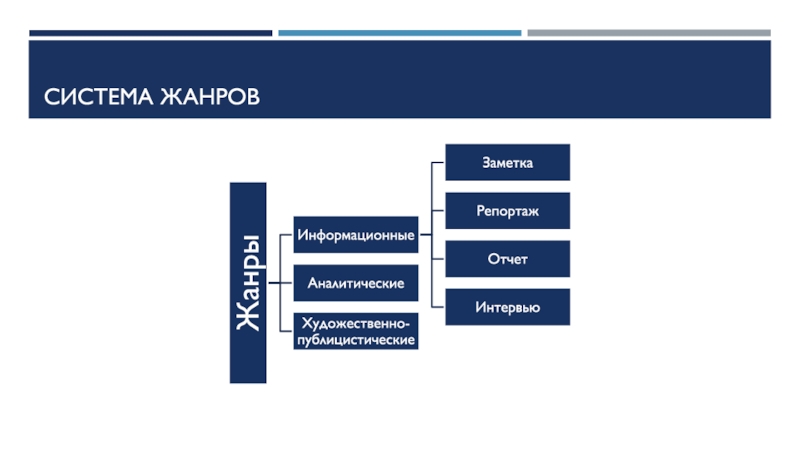 СИСТЕМА ЖАНРОВ

Жанры

Информационные

Аналитические

Художественно-публицистические

Заметка

Репортаж

Отчет

Интервью